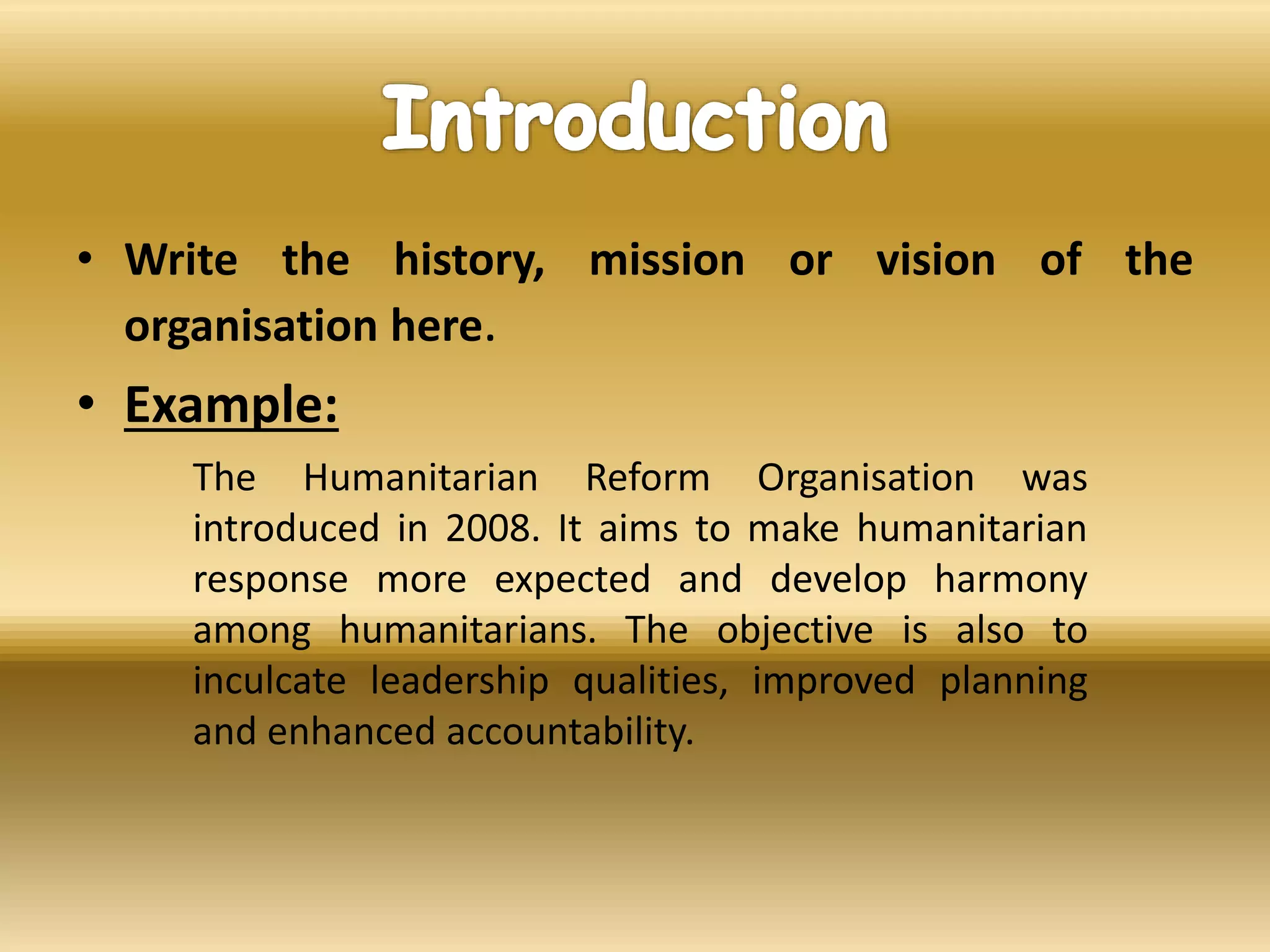 Introduction

• Write the history, mission or vision of the organisation here.

• Example:

The Humanitarian Reform Organisation was introduced in 2008. It aims to make humanitarian response more expected and develop harmony among humanitarians. The objective is also to inculcate leadership qualities, improved planning and enhanced accountability.